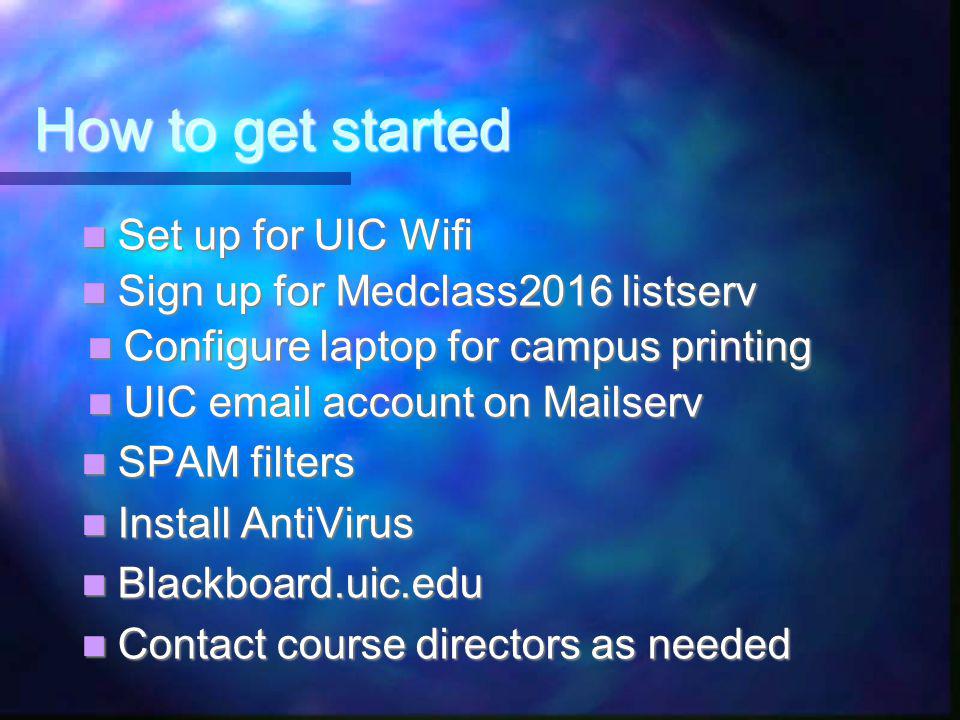 How to get started

- Set up for UIC Wifi
- Sign up for Medclass2016 listserv
- Configure laptop for campus printing
- UIC email account on Mailserv
- SPAM filters
- Install AntiVirus
- Blackboard.uic.edu
- Contact course directors as needed